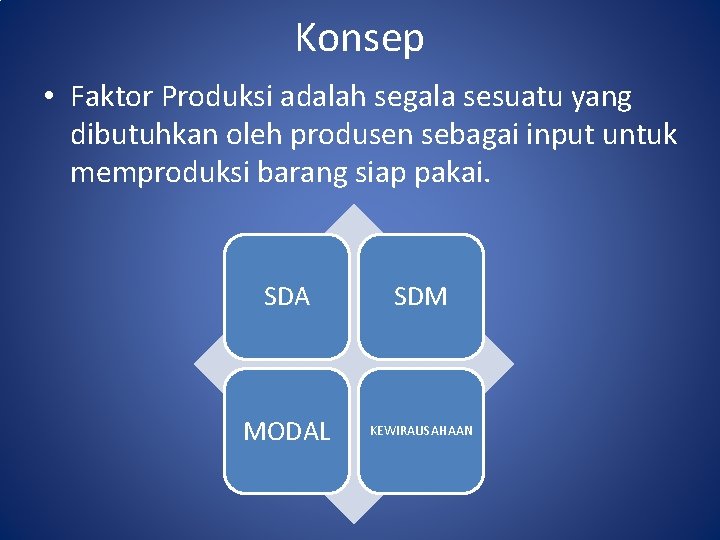 Konsep

• Faktor Produksi adalah segala sesuatu yang dibutuhkan oleh produsen sebagai input untuk memproduksi barang siap pakai.

SDA

SDM

MODAL

KEWIRAUSAHAAN